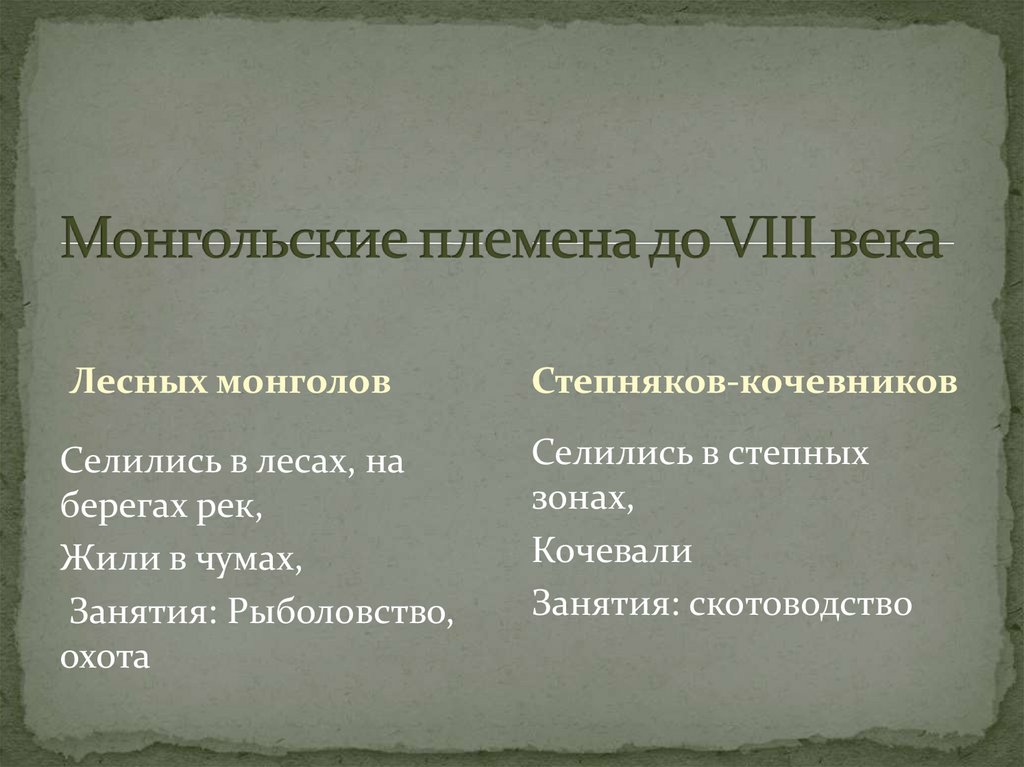 Монгольские племена до VIII века

Лесных монголов

Селились в лесах, на берегах рек,

Жили в чумах,

Занятия: Рыболовство, охота

Степняков-кочевников

Селились в степных зонах,

Кочевали

Занятия: скотоводство